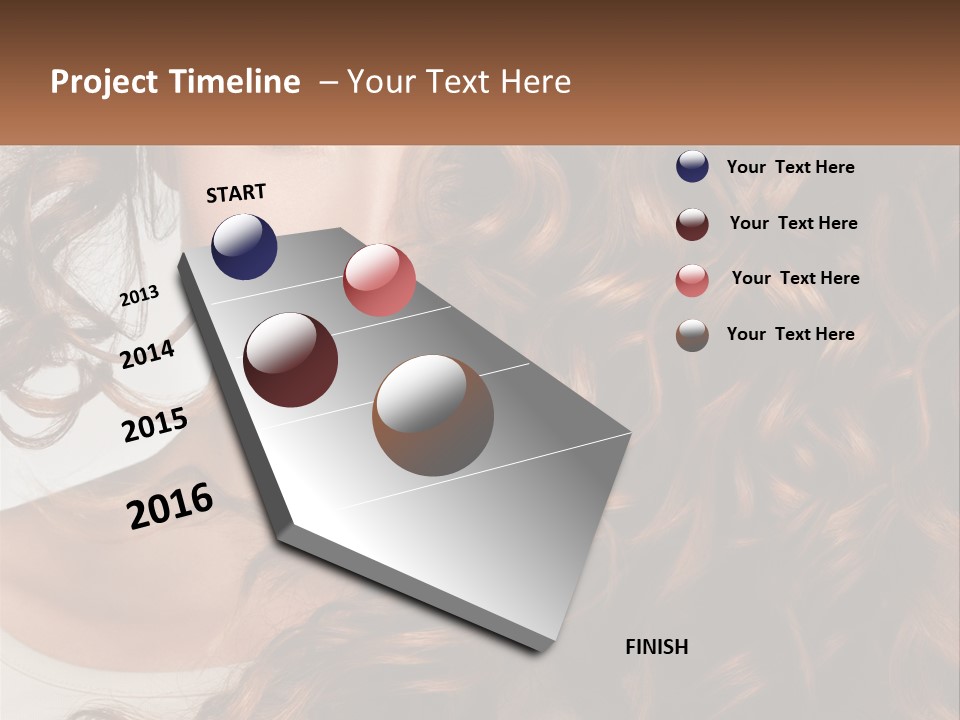 Project Timeline – Your Text Here

START

2013

2014

2015

2016

FINISH

Your Text Here

Your Text Here

Your Text Here

Your Text Here